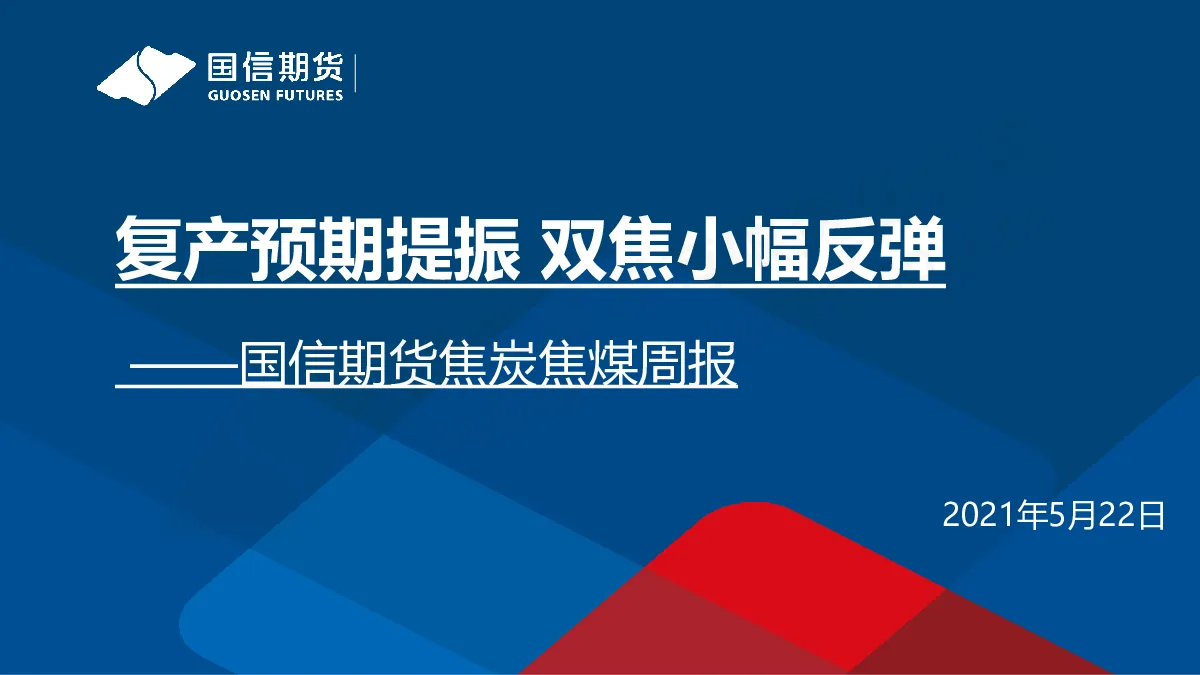 国信期货
GUOSEN FUTURES

复产预期提振 双焦小幅反弹

——国信期货焦炭焦煤周报

2021年5月22日